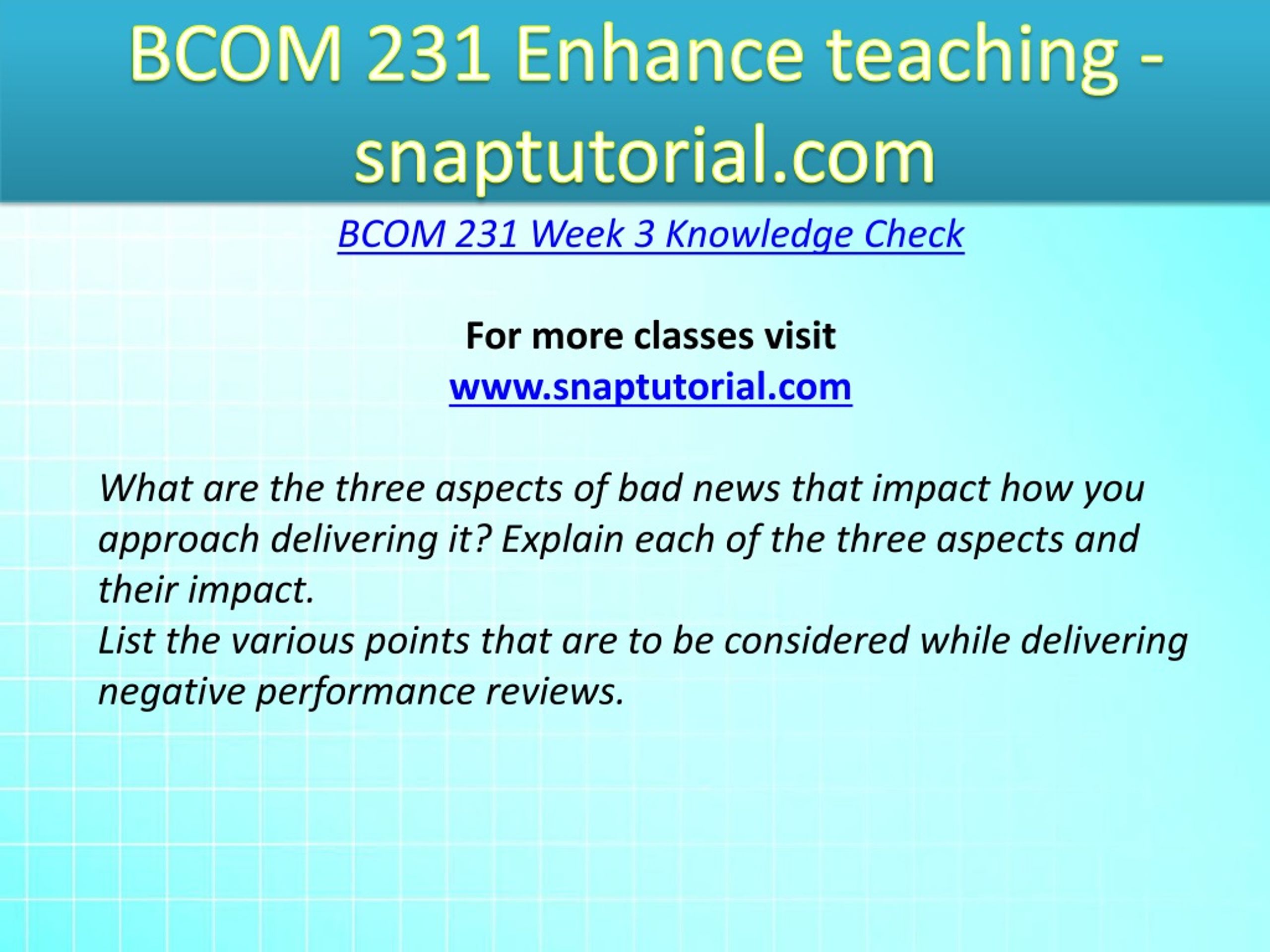 BCOM 231 Enhance teaching - snaptutorial.com

BCOM 231 Week 3 Knowledge Check

For more classes visit
www.snaptutorial.com

What are the three aspects of bad news that impact how you approach delivering it? Explain each of the three aspects and their impact.
List the various points that are to be considered while delivering negative performance reviews.